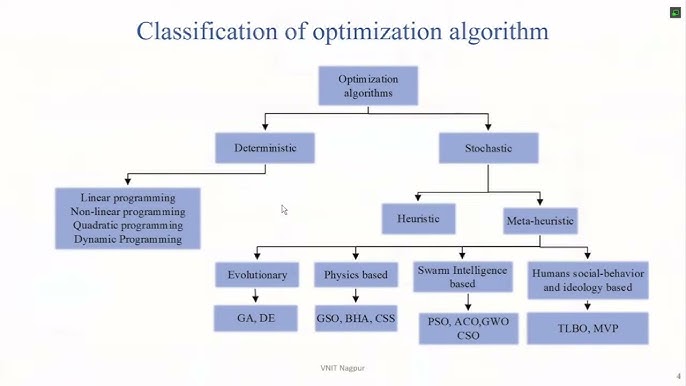 Classification of optimization algorithm

Optimization algorithms

Deterministic

Stochastic

Linear programming
Non-linear programming
Quadratic programming
Dynamic Programming

Heuristic

Meta-heuristic

Evolutionary

Physics based

Swarm Intelligence based

Humans social-behavior and ideology based

GA, DE

GSO, BHA, CSS

PSO, ACO,GWO CSO

TLBO, MVP

VNIT Nagpur

4